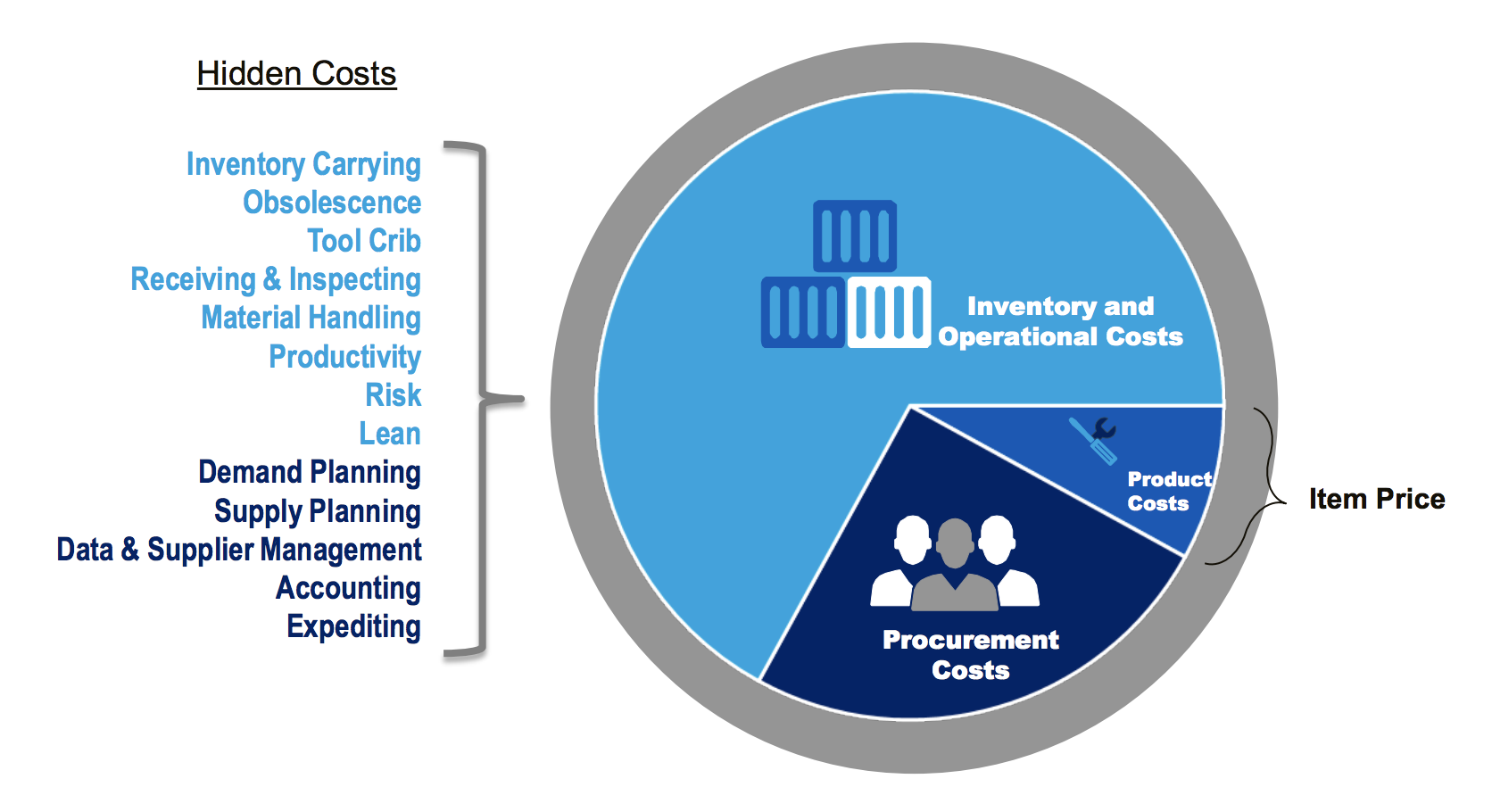 Hidden Costs

Inventory Carrying
Obsolescence
Tool Crib
Receiving & Inspecting
Material Handling
Productivity
Risk
Lean
Demand Planning
Supply Planning
Data & Supplier Management
Accounting
Expediting

Inventory and Operational Costs

Product Costs

Procurement Costs

Item Price